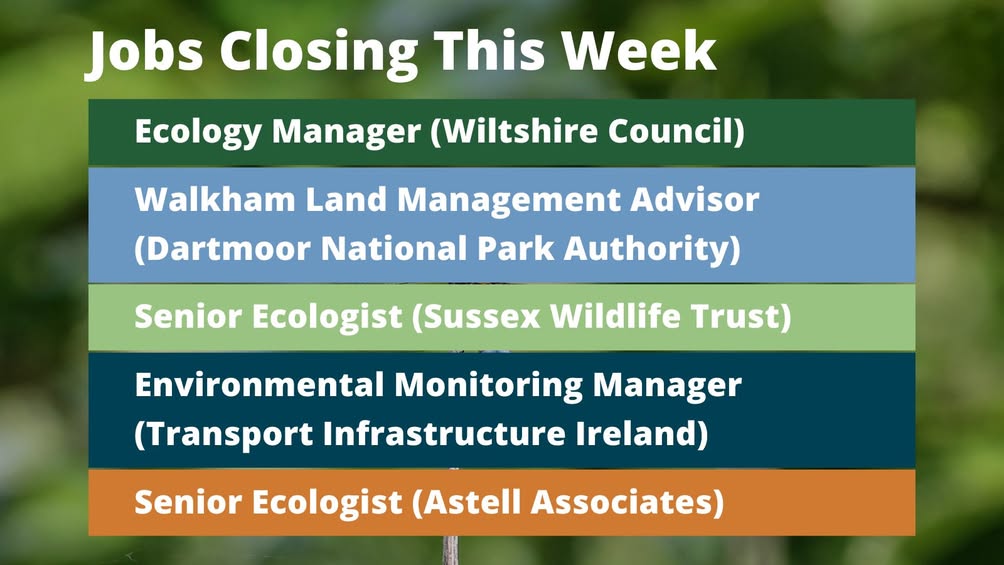 Jobs Closing This Week

Ecology Manager (Wiltshire Council)

Walkham Land Management Advisor (Dartmoor National Park Authority)

Senior Ecologist (Sussex Wildlife Trust)

Environmental Monitoring Manager (Transport Infrastructure Ireland)

Senior Ecologist (Astell Associates)